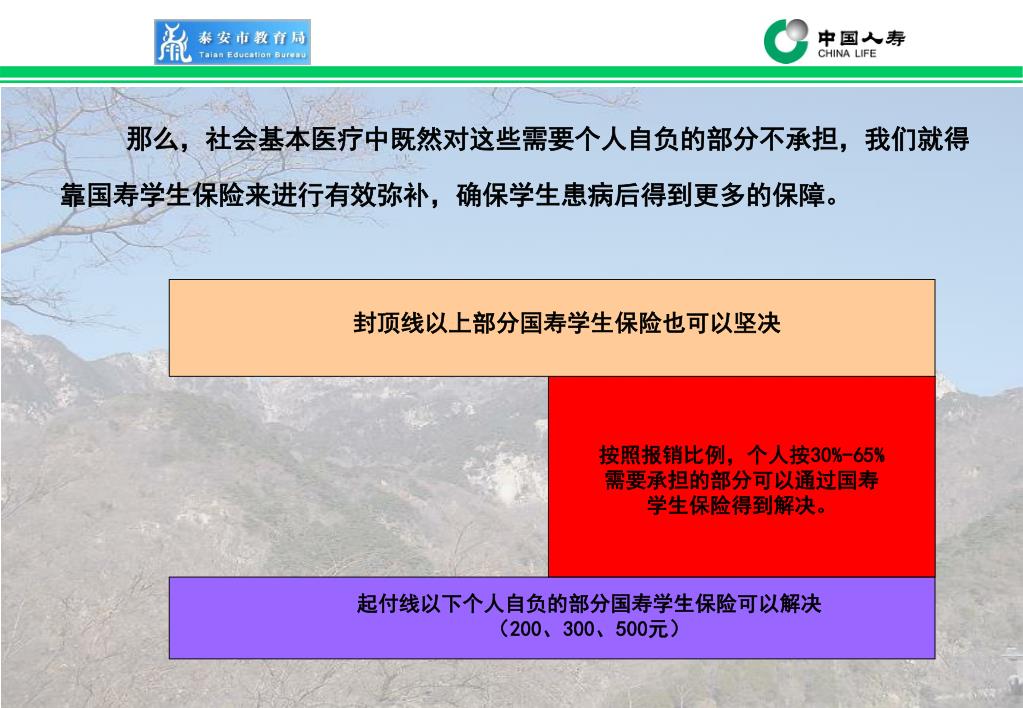 泰安市教育局
Taian Education Bureau

中国人寿
CHINA LIFE

那么，社会基本医疗中既然对这些需要个人自负的部分不承担，我们就得靠国寿学生保险来进行有效弥补，确保学生患病后得到更多的保障。

封顶线以上部分国寿学生保险也可以坚决

按照报销比例，个人按30%-65%需要承担的部分可以通过国寿学生保险得到解决。

起付线以下个人自负的部分国寿学生保险可以解决
（200、300、500元）